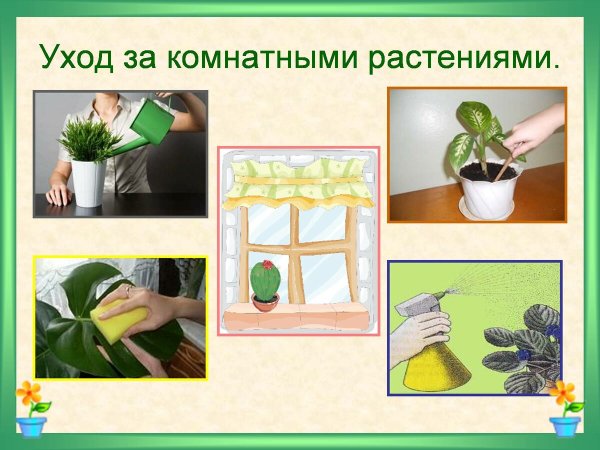 Уход за комнатными растениями.